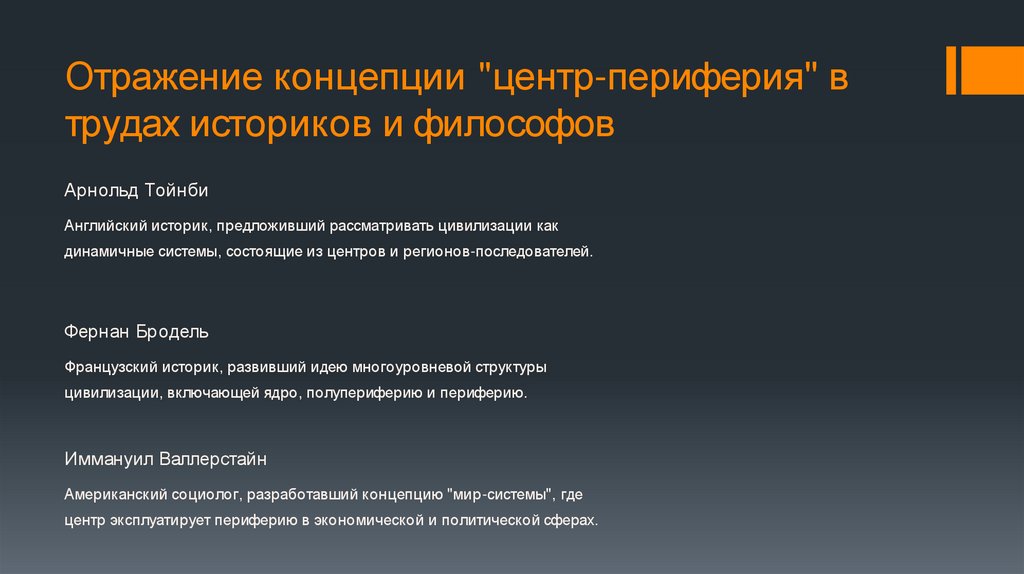 Отражение концепции "центр-периферия" в трудах историков и философов

Арнольд Тойнби

Английский историк, предложивший рассматривать цивилизации как динамичные системы, состоящие из центров и регионов-последователей.

Фернан Бродель

Французский историк, развивший идею многоуровневой структуры цивилизации, включающей ядро, полупериферию и периферию.

Иммануил Валлерстайн

Американский социолог, разработавший концепцию "мир-системы", где центр эксплуатирует периферию в экономической и политической сферах.